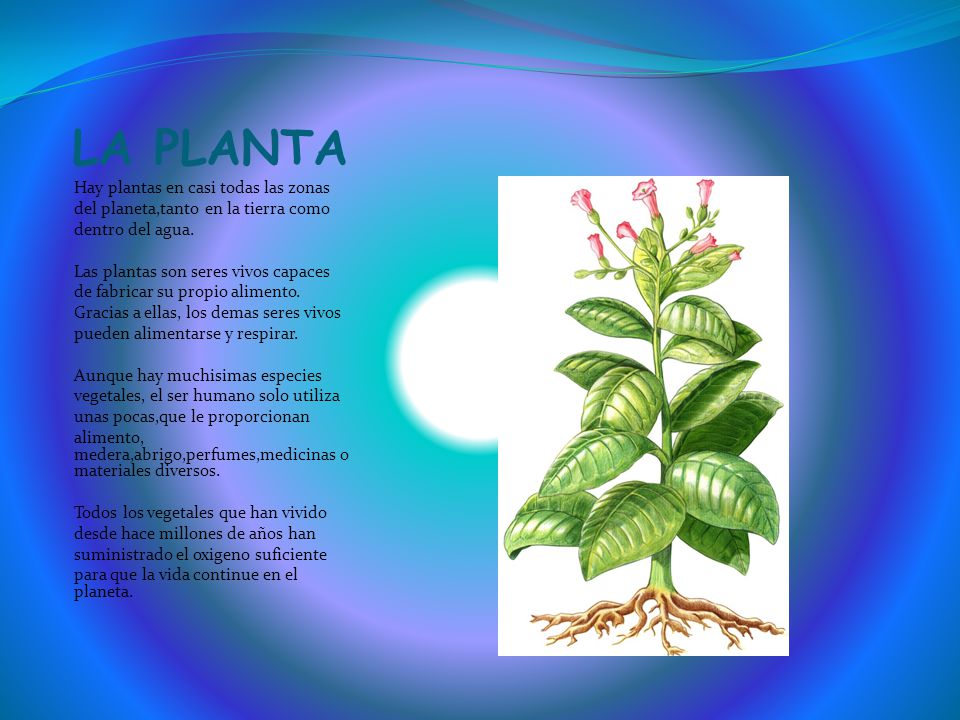 LA PLANTA

Hay plantas en casi todas las zonas del planeta,tanto en la tierra como dentro del agua.

Las plantas son seres vivos capaces de fabricar su propio alimento. Gracias a ellas, los demas seres vivos pueden alimentarse y respirar.

Aunque hay muchisimas especies vegetales, el ser humano solo utiliza unas pocas,que le proporcionan alimento, medera,abrigo,perfumes,medicinas o materiales diversos.

Todos los vegetales que han vivido desde hace millones de años han suministrado el oxigeno suficiente para que la vida continue en el planeta.